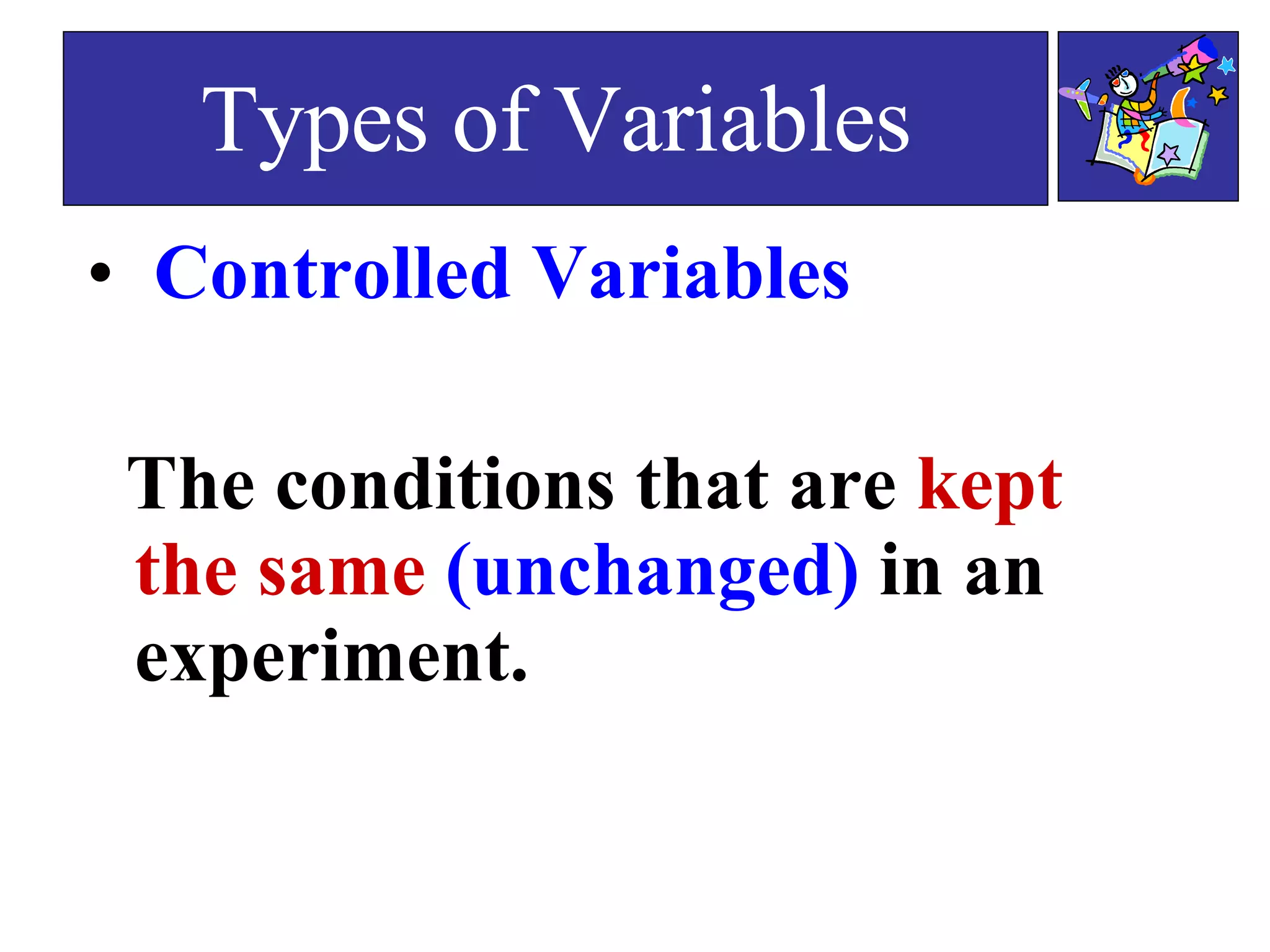 Types of Variables

• Controlled Variables

The conditions that are kept the same (unchanged) in an experiment.